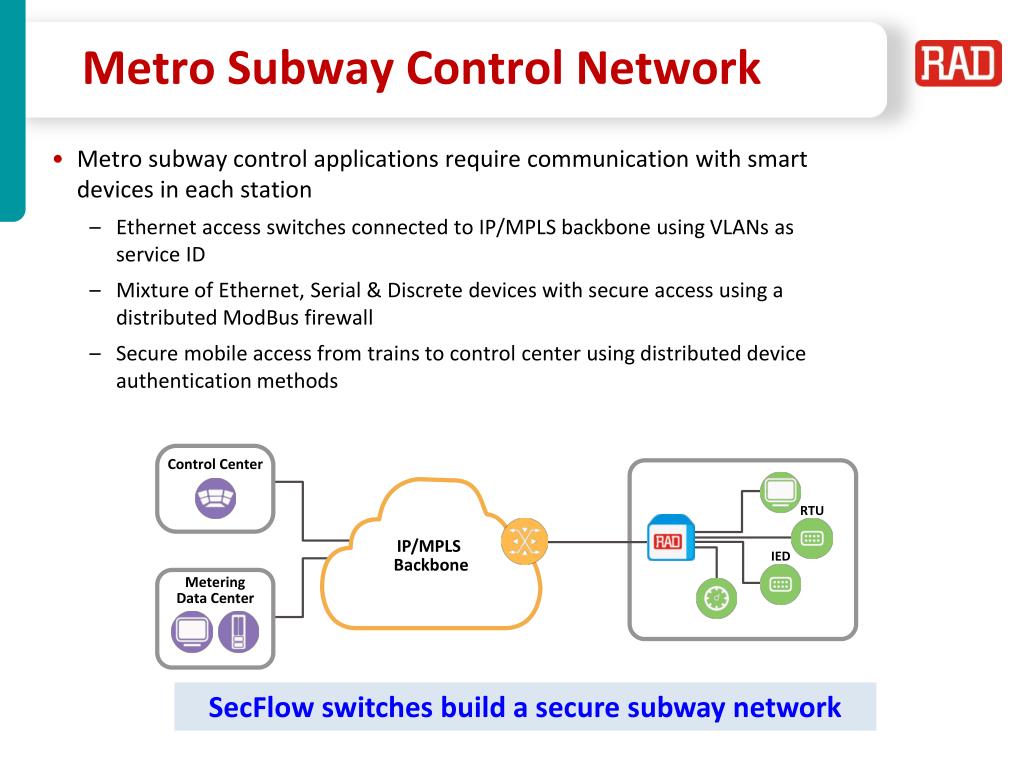 Metro Subway Control Network

RAD

• Metro subway control applications require communication with smart devices in each station

– Ethernet access switches connected to IP/MPLS backbone using VLANs as service ID

– Mixture of Ethernet, Serial & Discrete devices with secure access using a distributed ModBus firewall

– Secure mobile access from trains to control center using distributed device authentication methods

Control Center

Metering Data Center

IP/MPLS Backbone

RAD

RTU

IED

SecFlow switches build a secure subway network